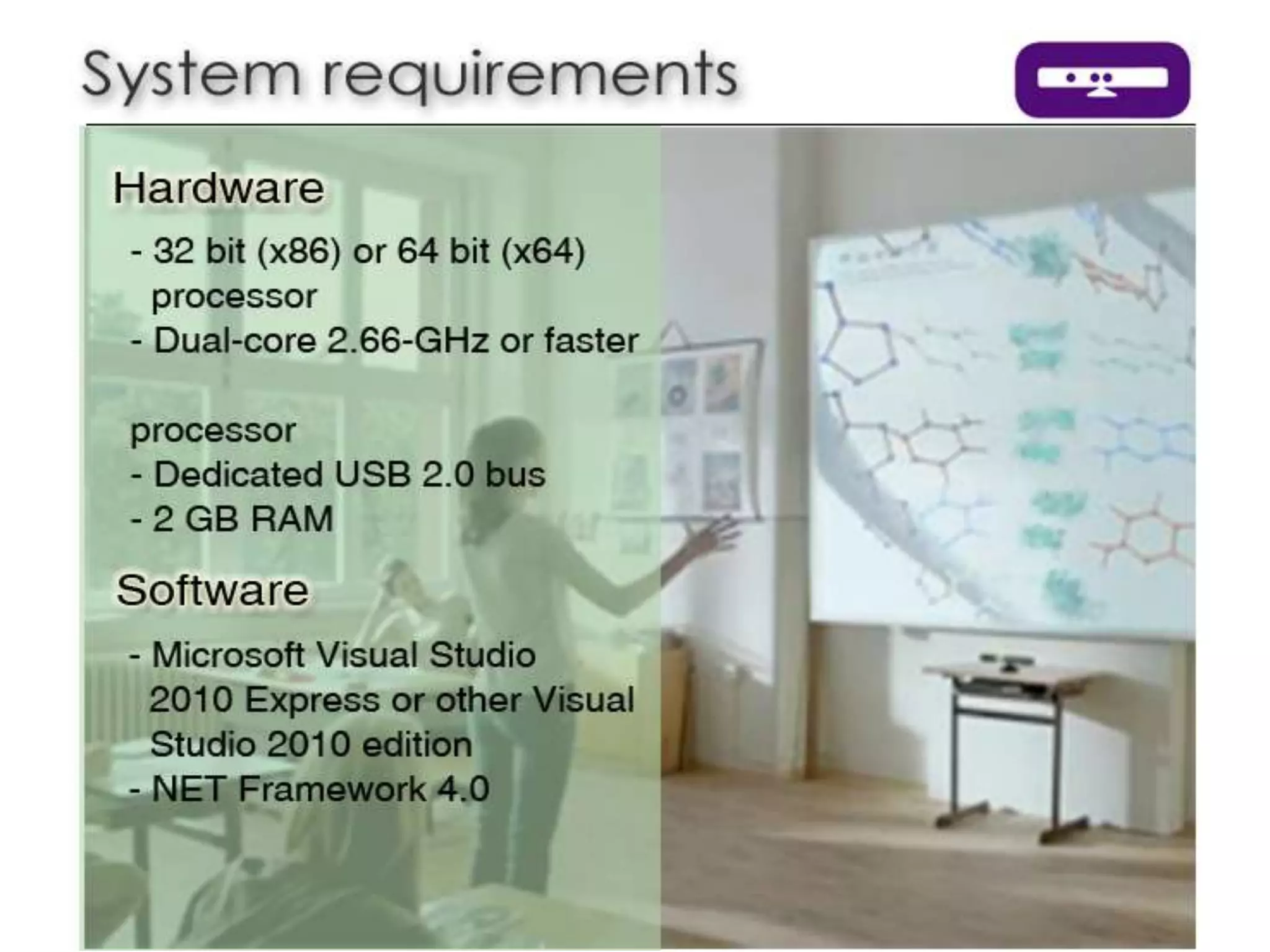 System requirements

Hardware

- 32 bit (x86) or 64 bit (x64) processor
- Dual-core 2.66-GHz or faster

processor
- Dedicated USB 2.0 bus
- 2 GB RAM

Software

- Microsoft Visual Studio 2010 Express or other Visual Studio 2010 edition
- NET Framework 4.0